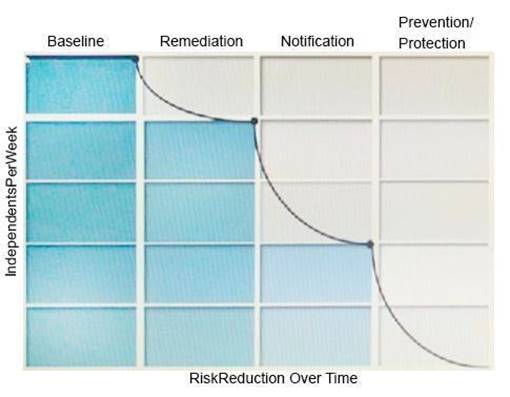 Baseline

Remediation

Notification

Prevention/
Protection

IndependentsPerWeek

RiskReduction Over Time